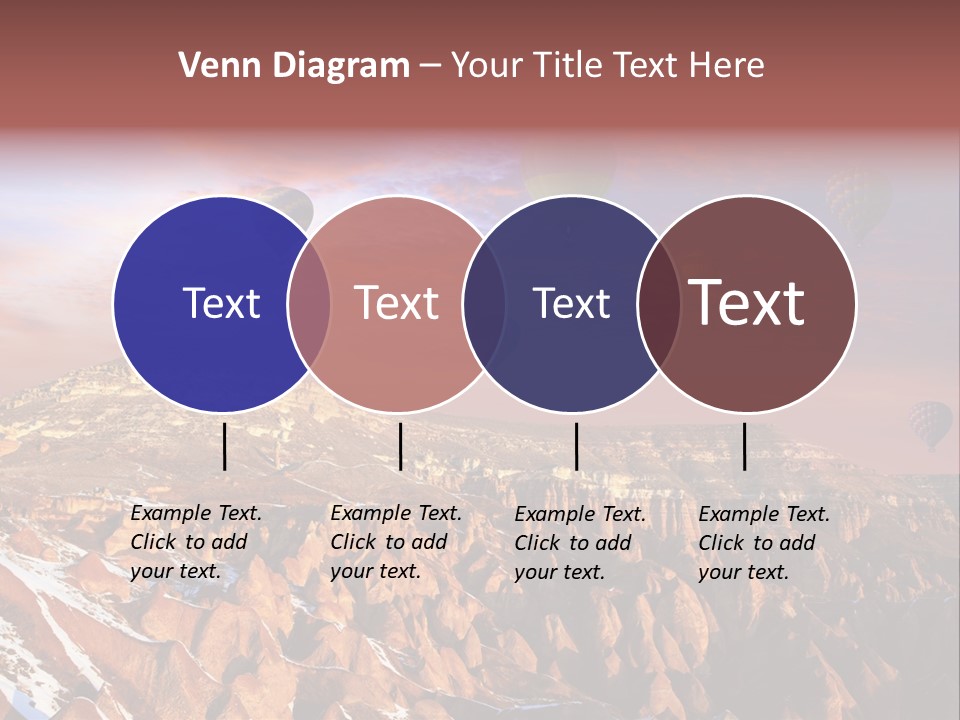 Venn Diagram – Your Title Text Here

Text

Text

Text

Text

Example Text. Click to add your text.

Example Text. Click to add your text.

Example Text. Click to add your text.

Example Text. Click to add your text.